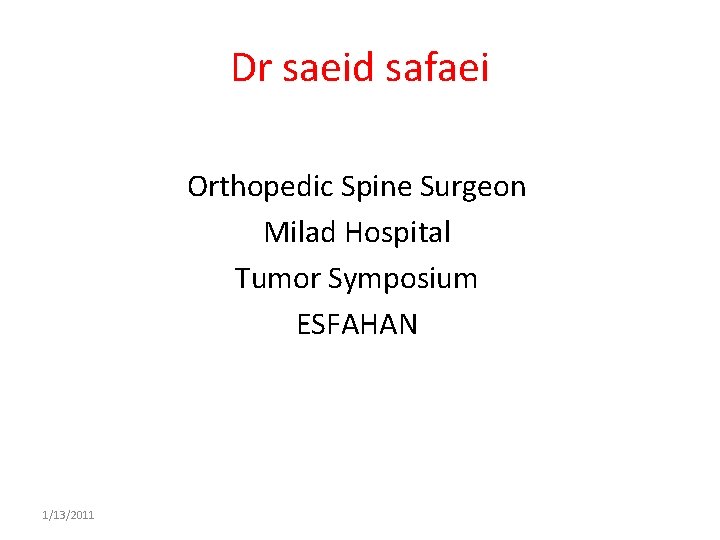 Dr saeid safaei

Orthopedic Spine Surgeon
Milad Hospital
Tumor Symposium
ESFAHAN

1/13/2011